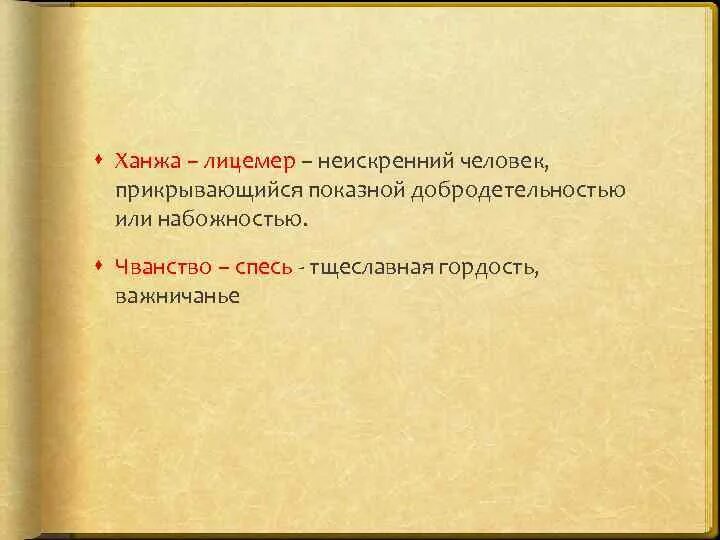 Ханжа – лицемер – неискренний человек, прикрывающийся показной добродетельностью или набожностью.

Чванство – спесь - тщеславная гордость, важничанье